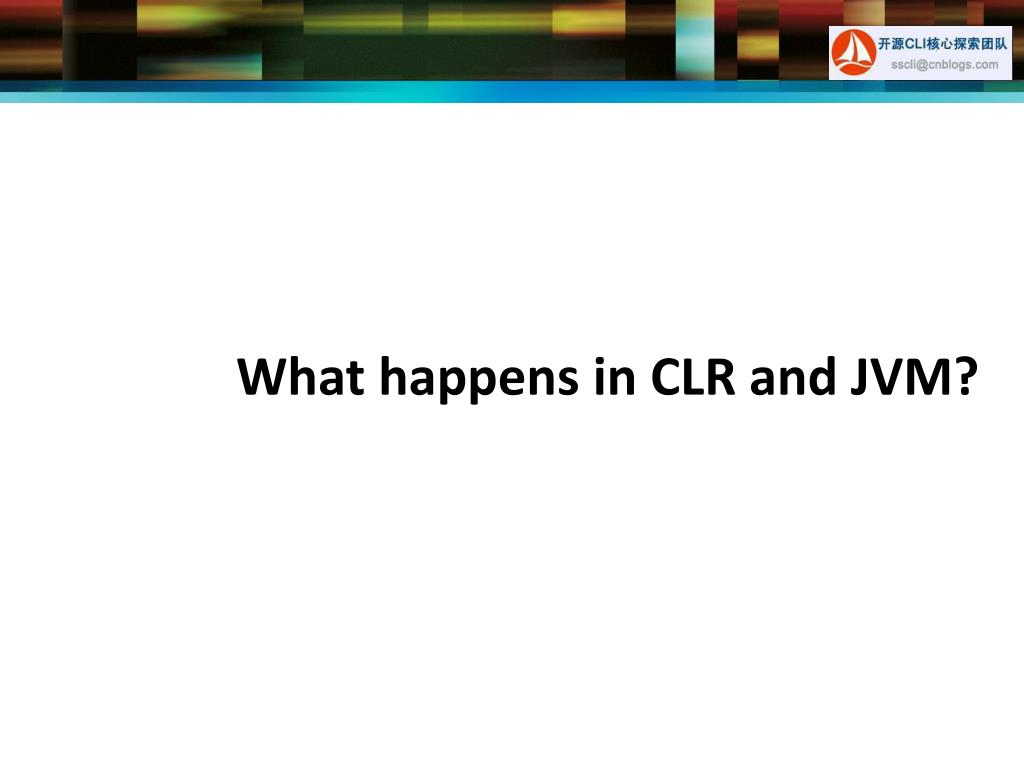 开源CLI核心探索团队
sscli@cnblogs.com

What happens in CLR and JVM?